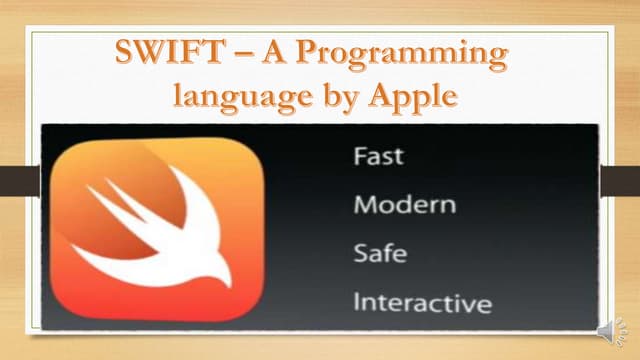 SWIFT – A Programming language by Apple

Fast

Modern

Safe

Interactive